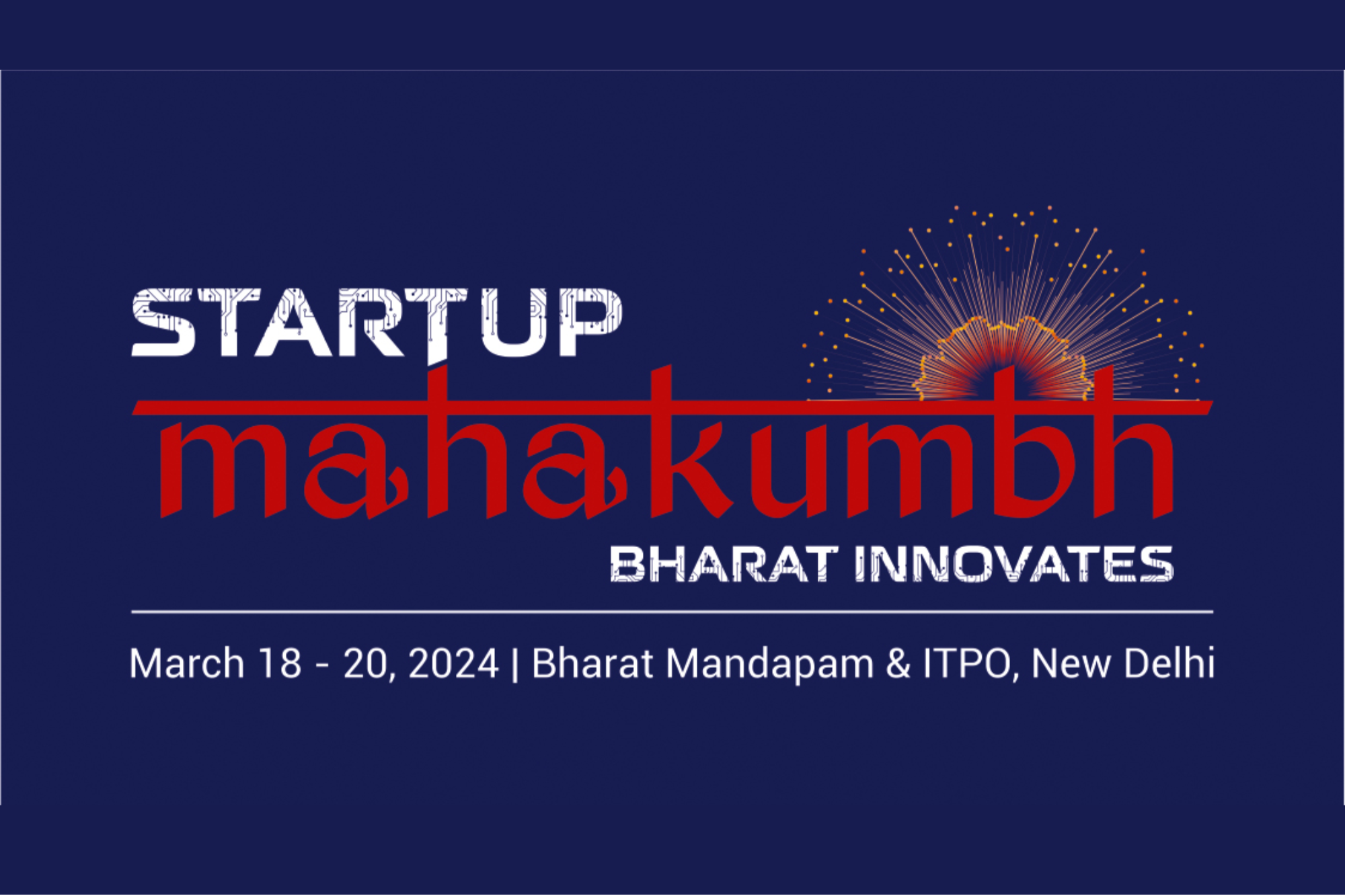 STARTUP
mahakumbh
BHARAT INNOVATES

March 18 - 20, 2024 | Bharat Mandapam & ITPO, New Delhi